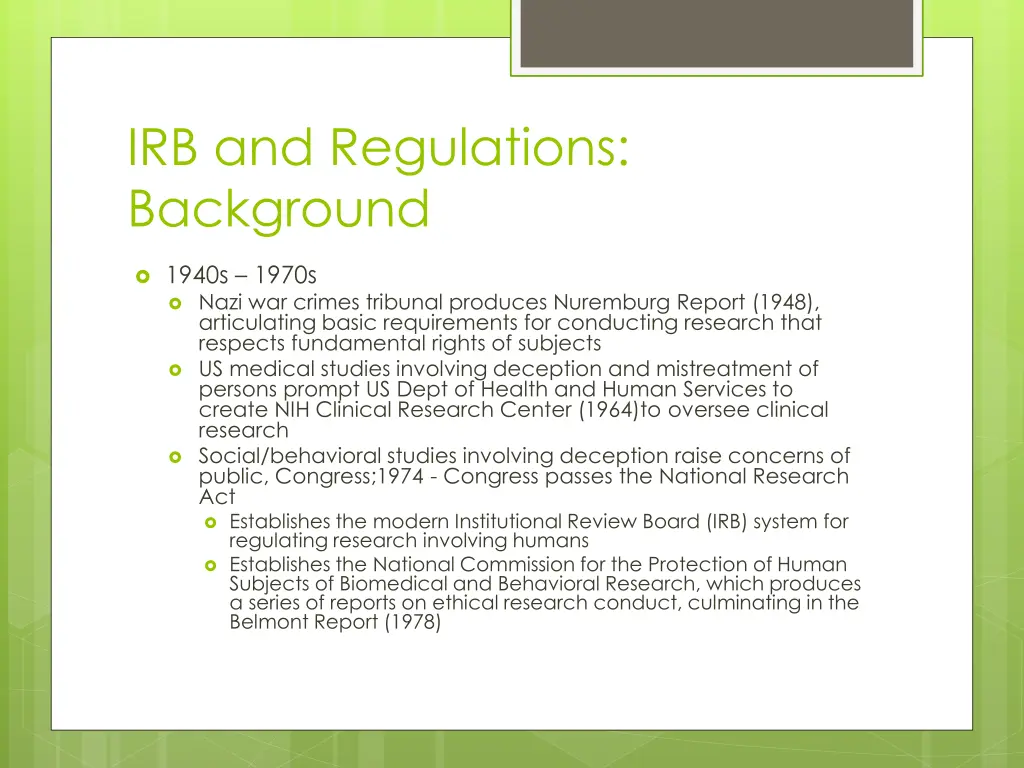 IRB and Regulations: Background

1940s – 1970s

Nazi war crimes tribunal produces Nuremburg Report (1948), articulating basic requirements for conducting research that respects fundamental rights of subjects

US medical studies involving deception and mistreatment of persons prompt US Dept of Health and Human Services to create NIH Clinical Research Center (1964)to oversee clinical research

Social/behavioral studies involving deception raise concerns of public, Congress;1974 - Congress passes the National Research Act

Establishes the modern Institutional Review Board (IRB) system for regulating research involving humans

Establishes the National Commission for the Protection of Human Subjects of Biomedical and Behavioral Research, which produces a series of reports on ethical research conduct, culminating in the Belmont Report (1978)